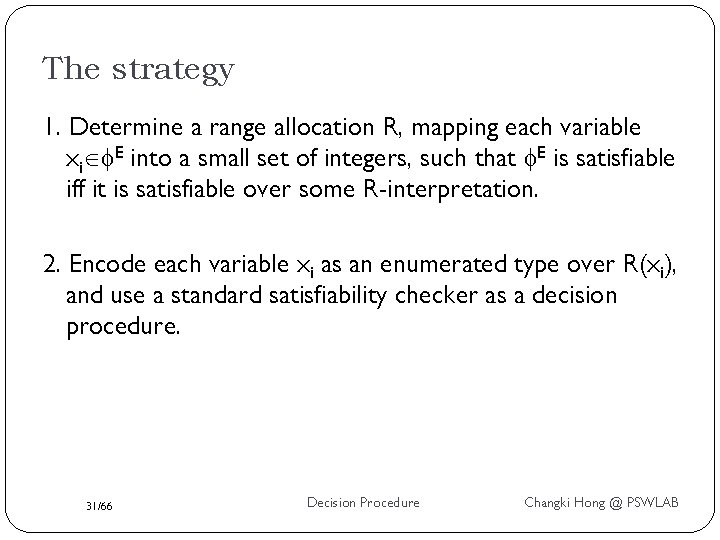 The strategy

1. Determine a range allocation R, mapping each variable $x_i \in \phi^E$ into a small set of integers, such that $\phi^E$ is satisfiable iff it is satisfiable over some R-interpretation.

2. Encode each variable $x_i$ as an enumerated type over $R(x_i)$, and use a standard satisfiability checker as a decision procedure.

31/66

Decision Procedure

Changki Hong @ PSWLAB